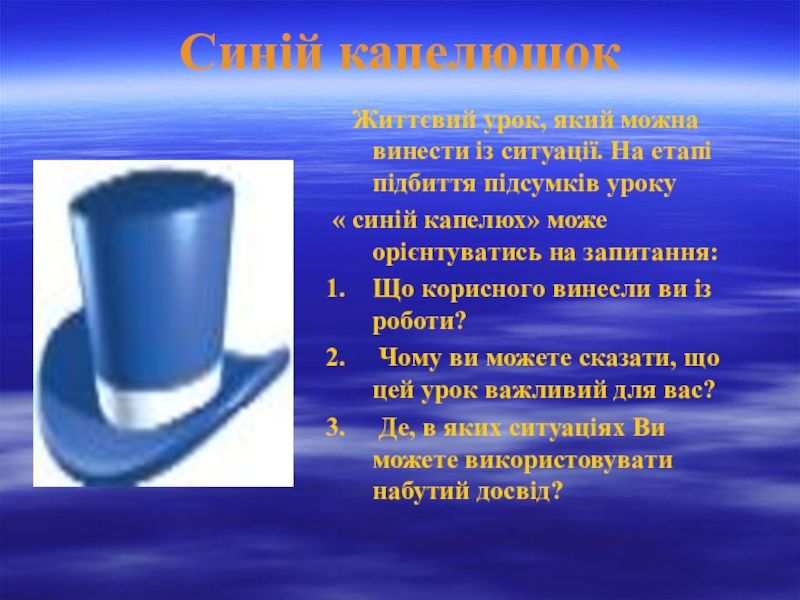 Синій капелюшок

Життєвий урок, який можна винести із ситуації. На етапі підбиття підсумків уроку « синій капелюх» може орієнтуватись на запитання:

1. Що корисного винесли ви із роботи?
2. Чому ви можете сказати, що цей урок важливий для вас?
3. Де, в яких ситуаціях Ви можете використовувати набутий досвід?